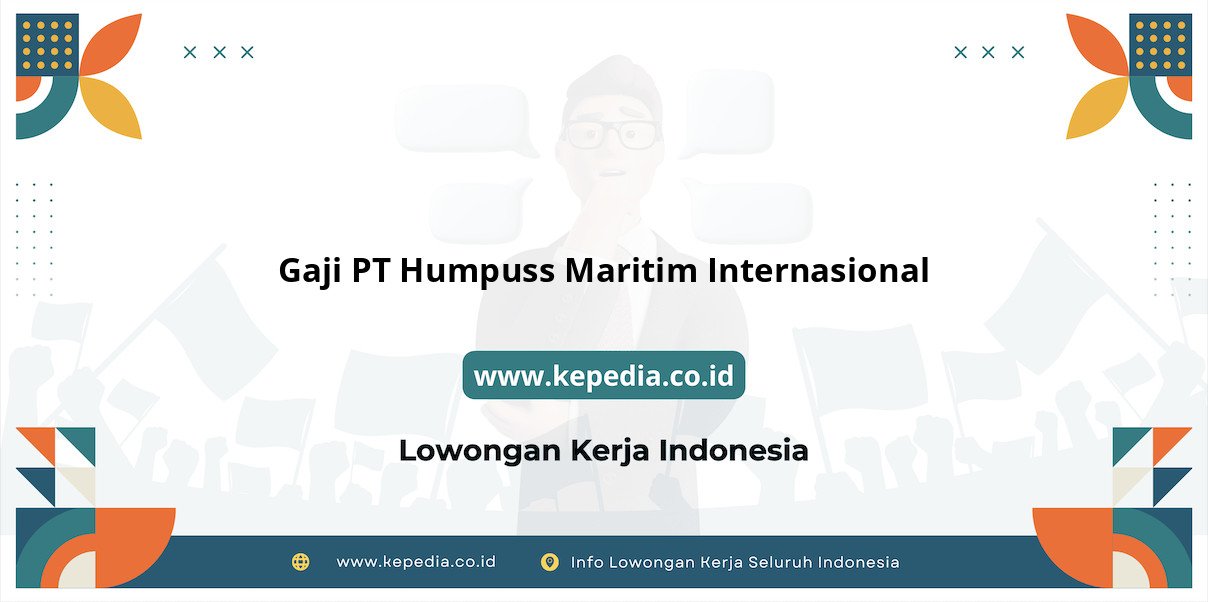 Gaji PT Humpuss Maritim Internasional

www.kepedia.co.id

Lowongan Kerja Indonesia

www.kepedia.co.id

Info Lowongan Kerja Seluruh Indonesia